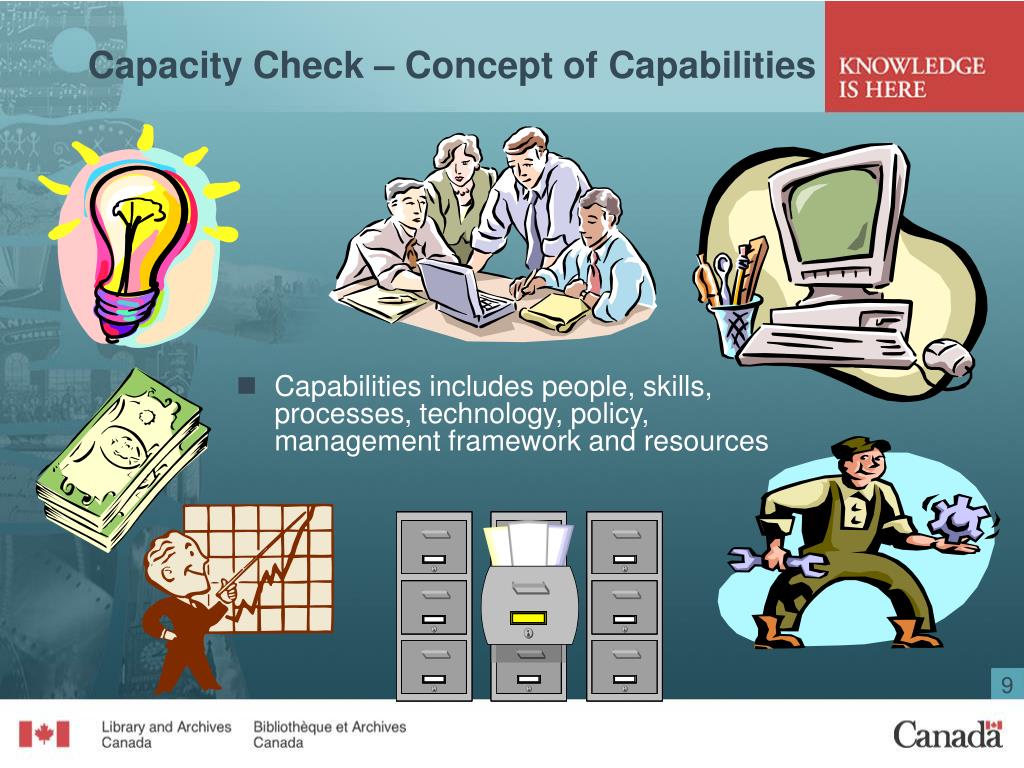 Capacity Check – Concept of Capabilities

KNOWLEDGE IS HERE

■ Capabilities includes people, skills, processes, technology, policy, management framework and resources

9

Library and Archives Canada

Bibliothèque et Archives Canada

Canada